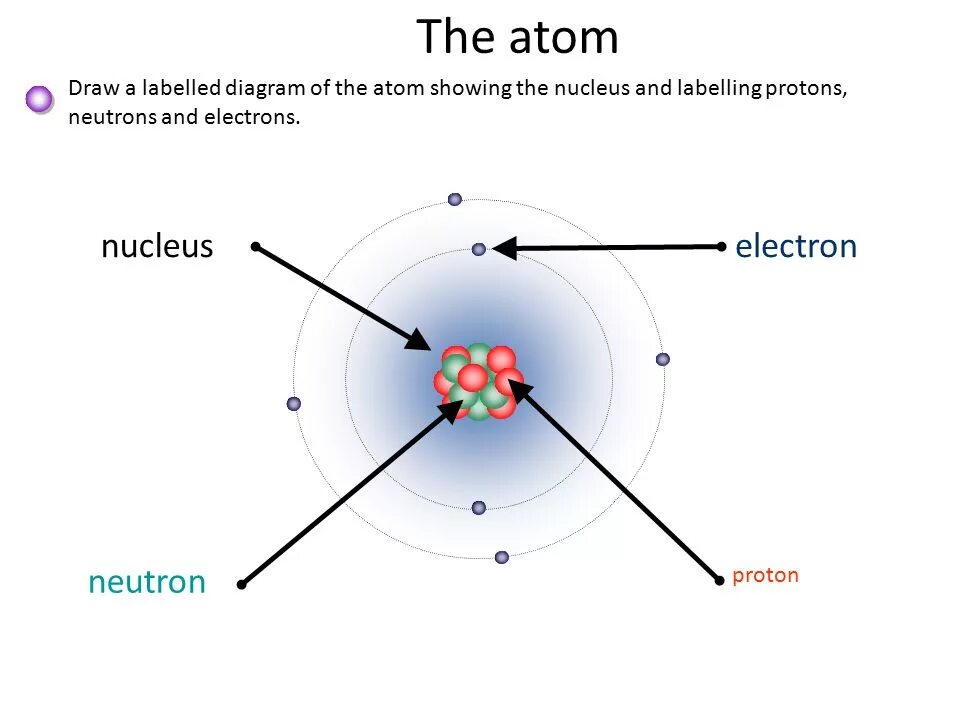 The atom

Draw a labelled diagram of the atom showing the nucleus and labelling protons, neutrons and electrons.

nucleus

electron

neutron

proton